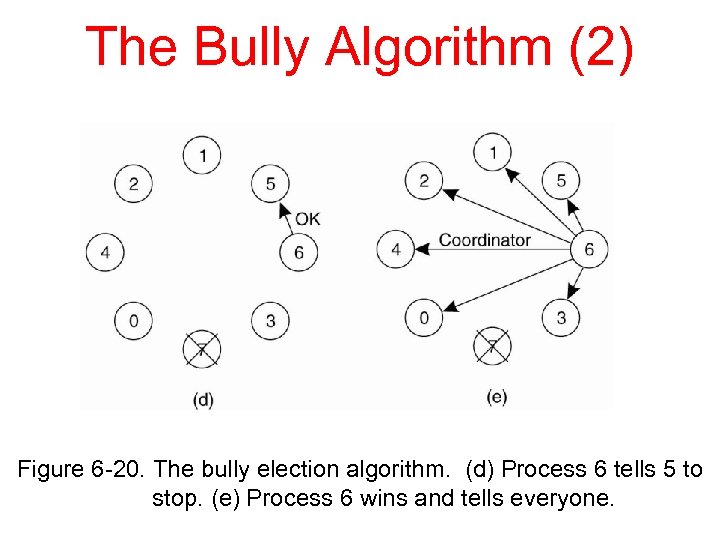 The Bully Algorithm (2)

1

2

5

OK

4

6

0

3

7

(d)

1

2

5

Coordinator

4

6

0

3

7

(e)

Figure 6-20. The bully election algorithm. (d) Process 6 tells 5 to stop. (e) Process 6 wins and tells everyone.